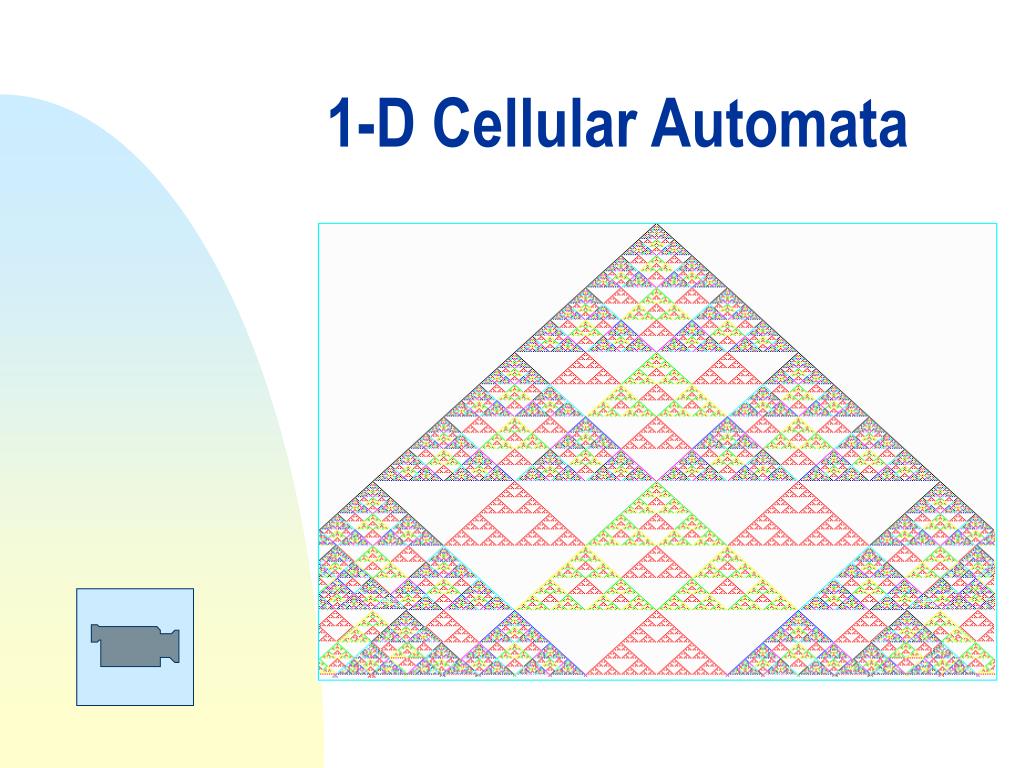 1-D Cellular Automata